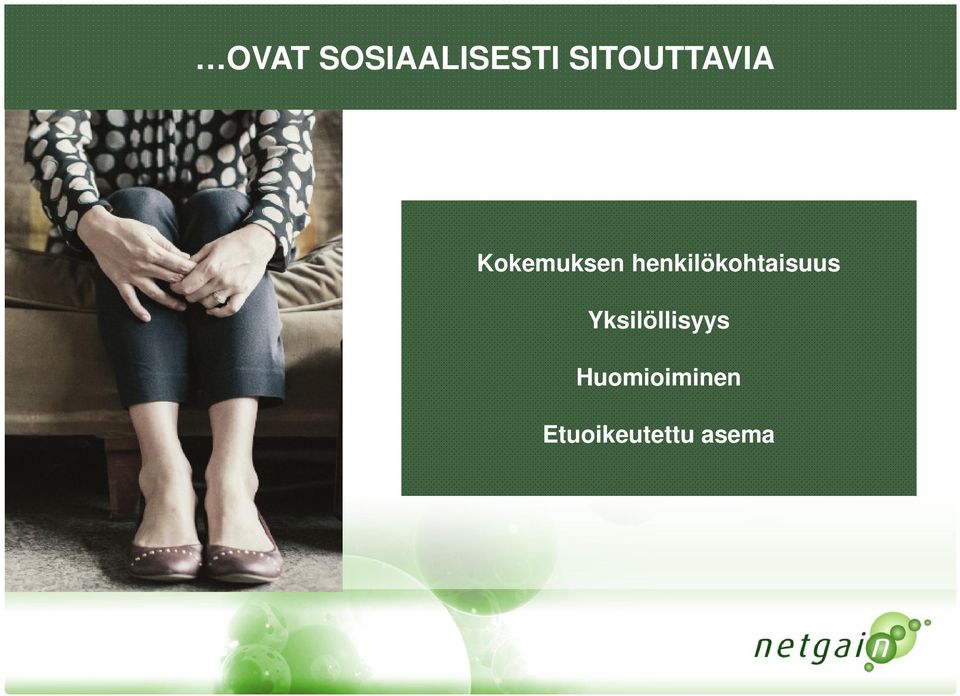 …OVAT SOSIAALISESTI SITOUTTAVIA

Kokemuksen henkilökohtaisuus

Yksilöllisyys

Huomioiminen

Etuoikeutettu asema

netgain